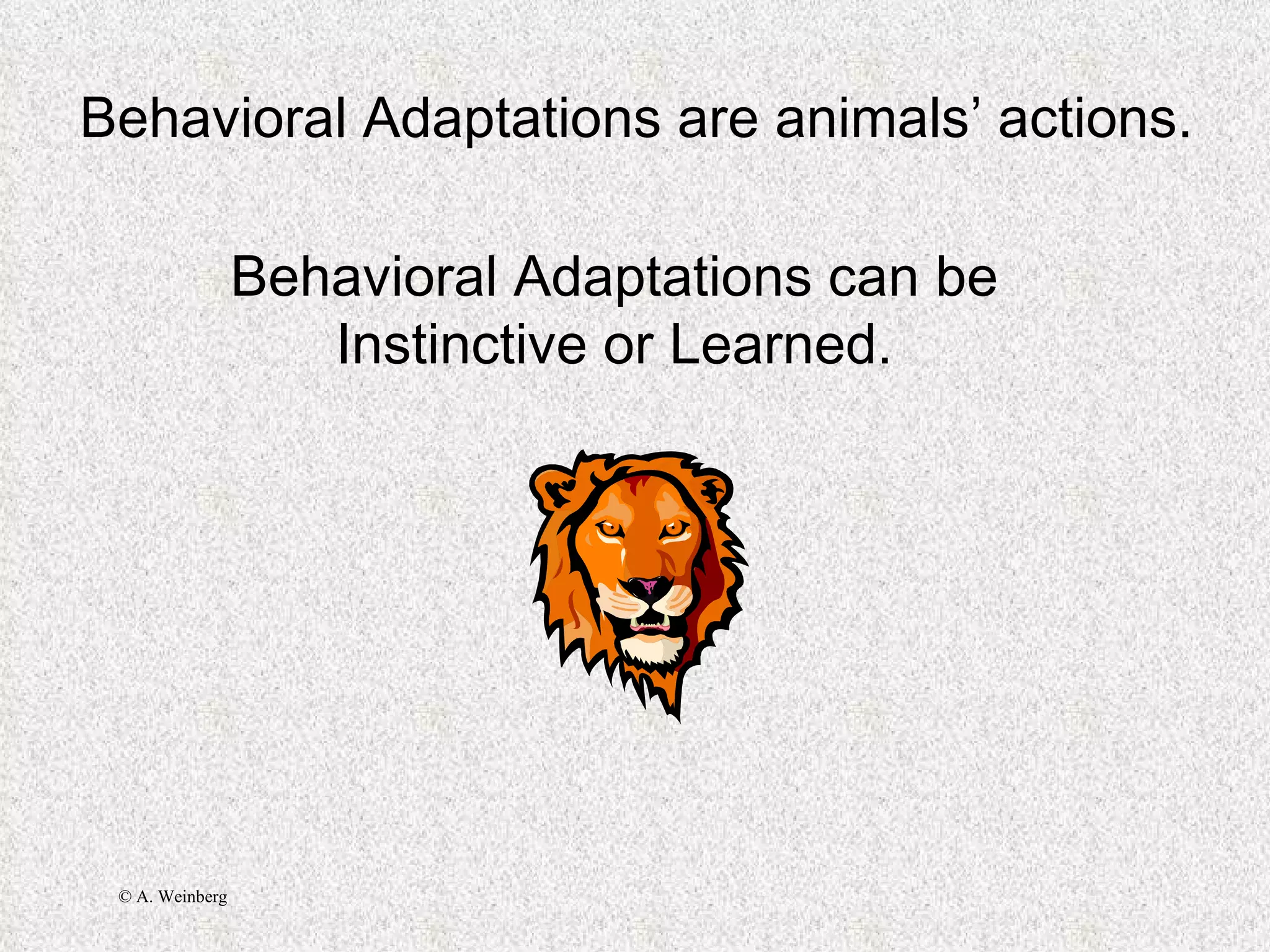 Behavioral Adaptations are animals’ actions.

Behavioral Adaptations can be Instinctive or Learned.

© A. Weinberg